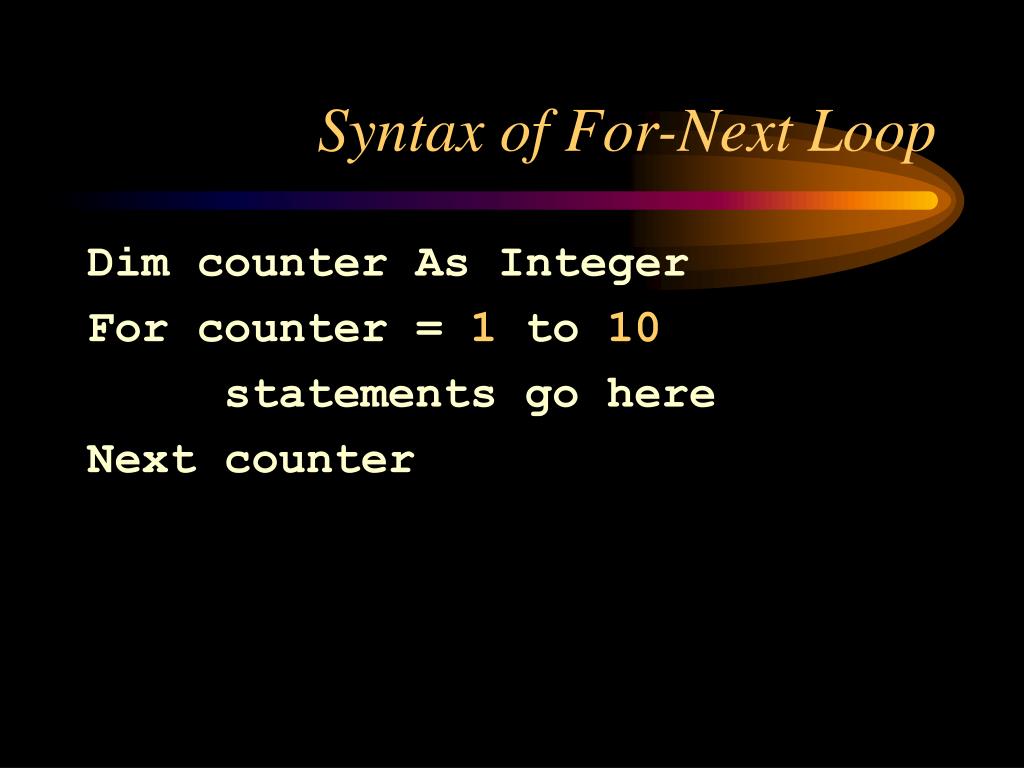 Syntax of For-Next Loop

Dim counter As Integer
For counter = 1 to 10
statements go here
Next counter